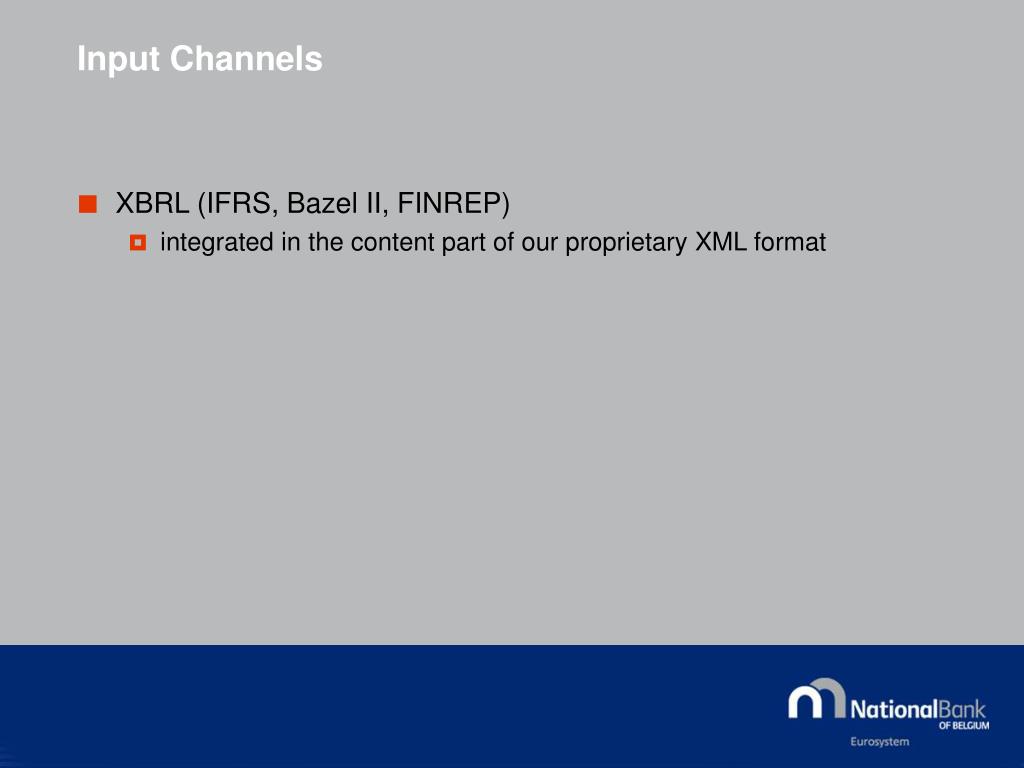 Input Channels

XBRL (IFRS, Bazel II, FINREP)

integrated in the content part of our proprietary XML format

NationalBank
OF BELGIUM
Eurosystem